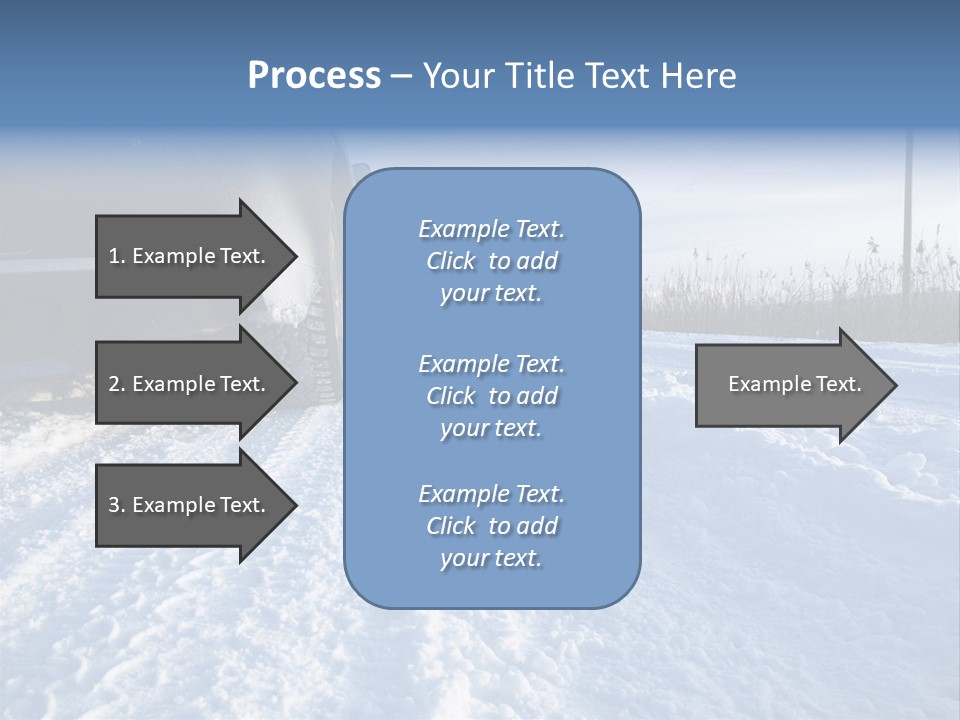 Process – Your Title Text Here

1. Example Text.

2. Example Text.

3. Example Text.

Example Text. Click to add your text.

Example Text. Click to add your text.

Example Text. Click to add your text.

Example Text.